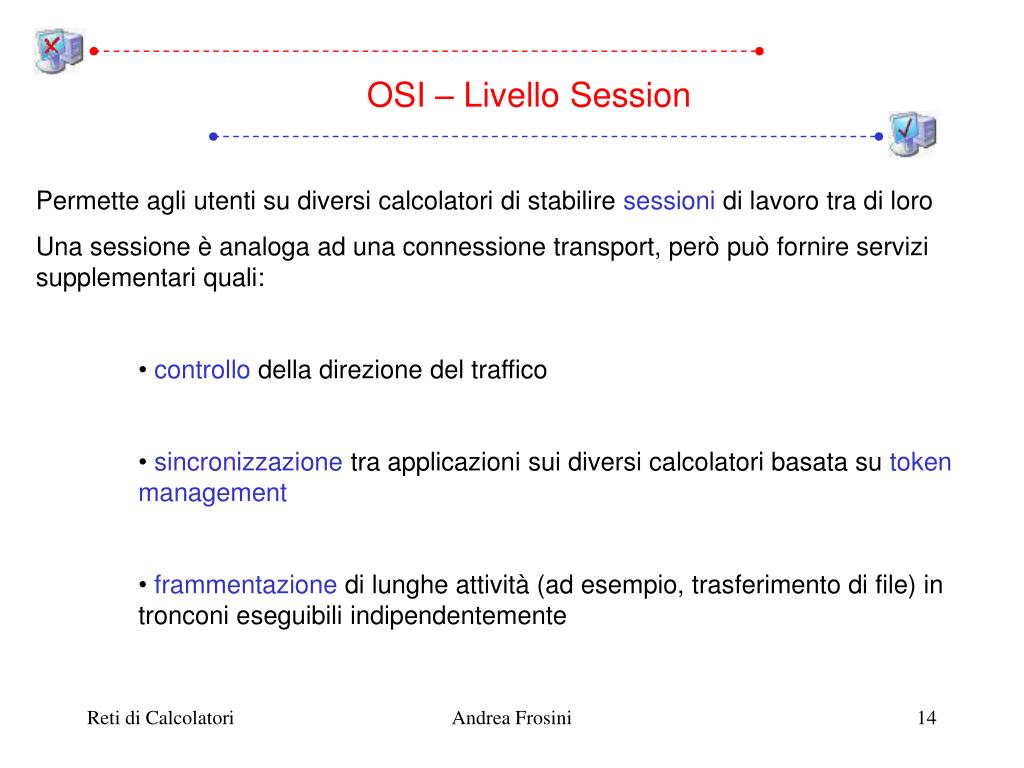 OSI – Livello Session

Permette agli utenti su diversi calcolatori di stabilire sessioni di lavoro tra di loro

Una sessione è analoga ad una connessione transport, però può fornire servizi supplementari quali:

• controllo della direzione del traffico

• sincronizzazione tra applicazioni sui diversi calcolatori basata su token management

• frammentazione di lunghe attività (ad esempio, trasferimento di file) in tronconi eseguibili indipendentemente

Reti di Calcolatori

Andrea Frosini

14